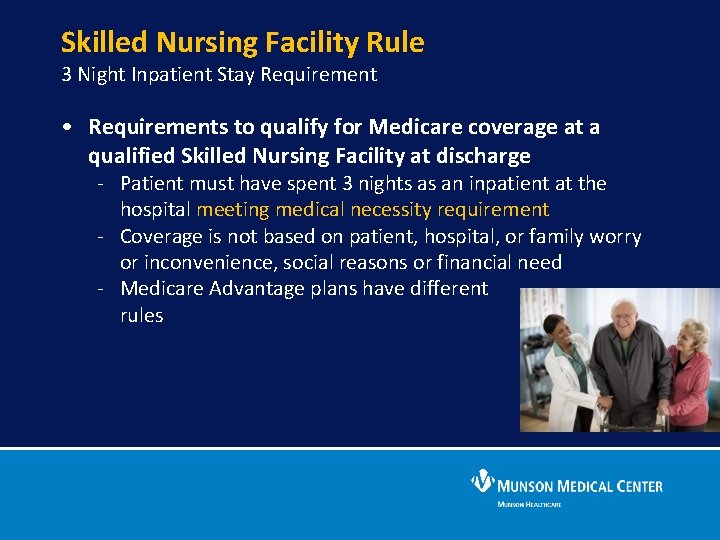 Skilled Nursing Facility Rule
3 Night Inpatient Stay Requirement

• Requirements to qualify for Medicare coverage at a qualified Skilled Nursing Facility at discharge
- Patient must have spent 3 nights as an inpatient at the hospital meeting medical necessity requirement
- Coverage is not based on patient, hospital, or family worry or inconvenience, social reasons or financial need
- Medicare Advantage plans have different rules

MUNSON MEDICAL CENTER
MUNSON HEALTHCARE